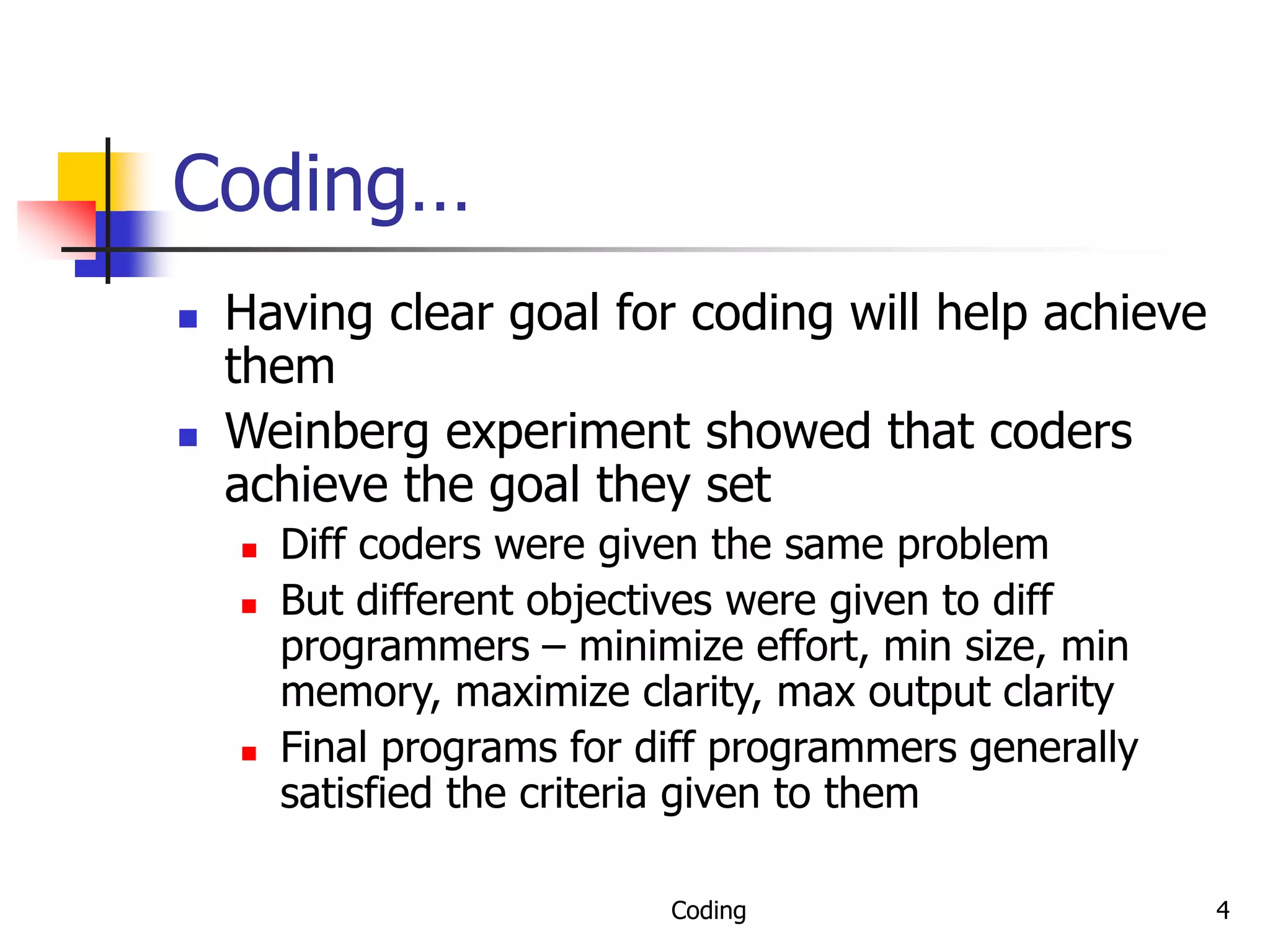 Coding…

- Having clear goal for coding will help achieve them
- Weinberg experiment showed that coders achieve the goal they set
  - Diff coders were given the same problem
  - But different objectives were given to diff programmers – minimize effort, min size, min memory, maximize clarity, max output clarity
  - Final programs for diff programmers generally satisfied the criteria given to them

Coding

4